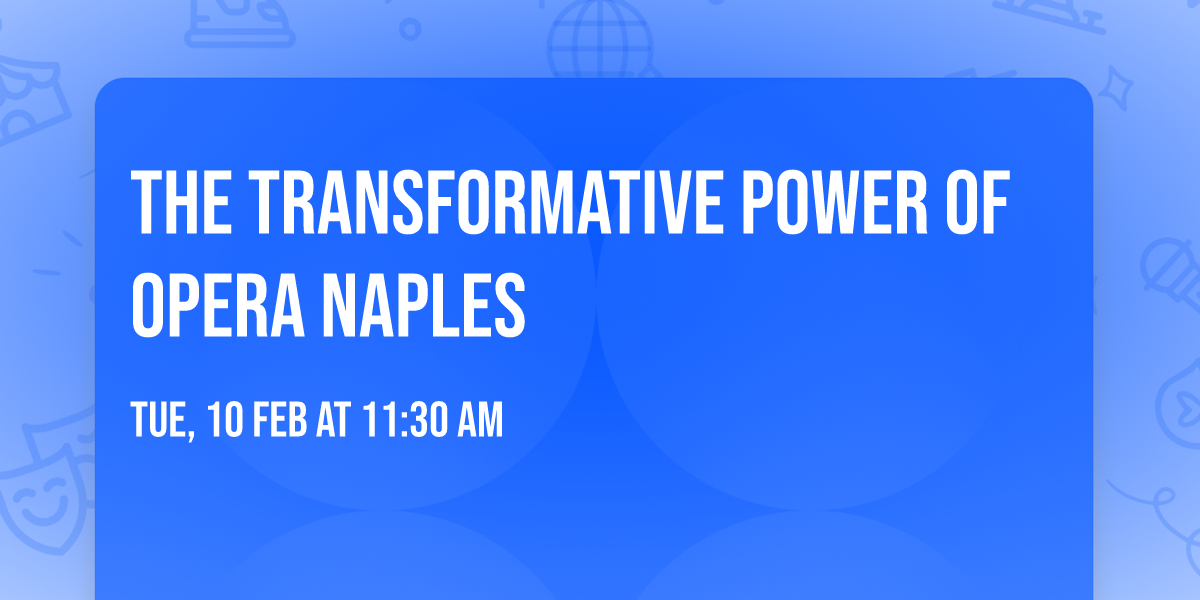 THE TRANSFORMATIVE POWER OF OPERA NAPLES

TUE, 10 FEB AT 11:30 AM